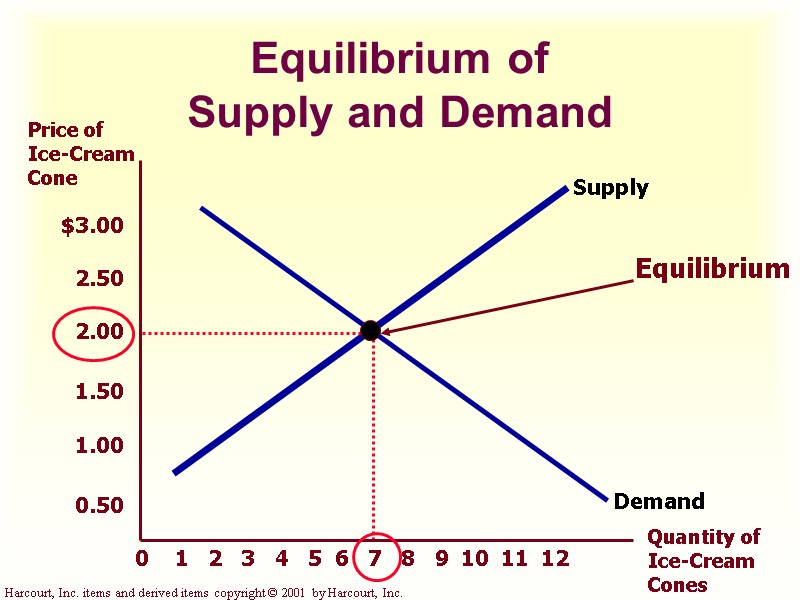 Equilibrium of Supply and Demand

Price of Ice-Cream Cone

$3.00
2.50
2.00
1.50
1.00
0.50

Supply

Equilibrium

Demand

0 1 2 3 4 5 6 7 8 9 10 11 12

Quantity of Ice-Cream Cones

Harcourt, Inc. items and derived items copyright © 2001 by Harcourt, Inc.